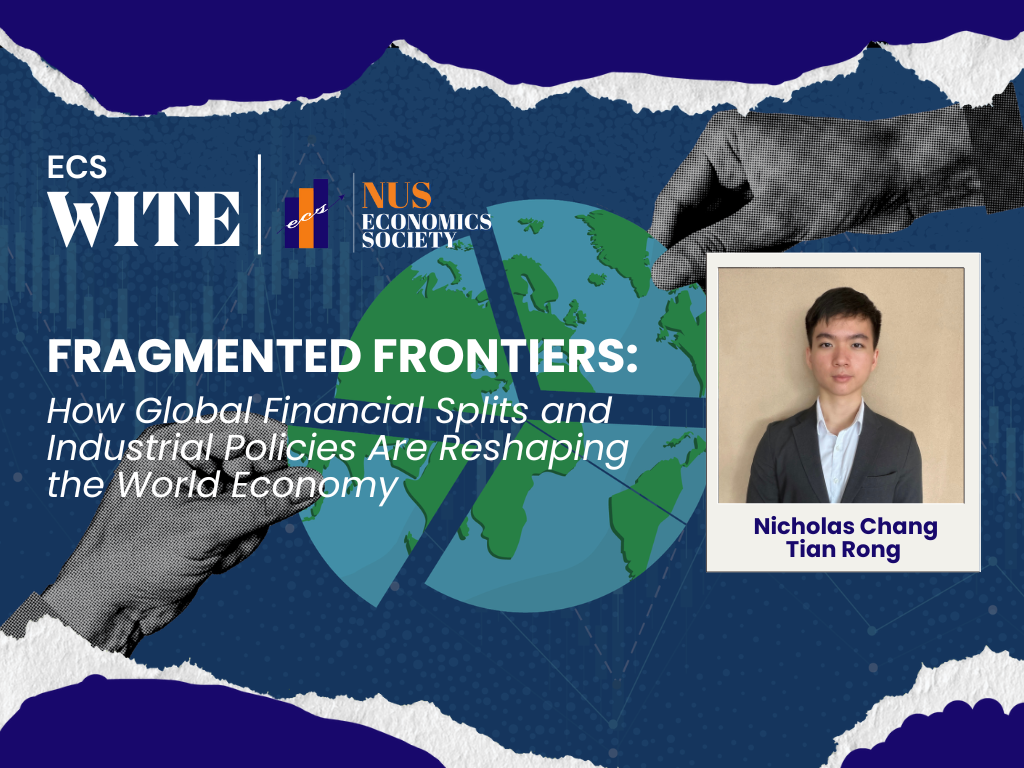 ECS
WITE

ecs

NUS
ECONOMICS
SOCIETY

FRAGMENTED FRONTIERS:
How Global Financial Splits and Industrial Policies Are Reshaping the World Economy

Nicholas Chang
Tian Rong